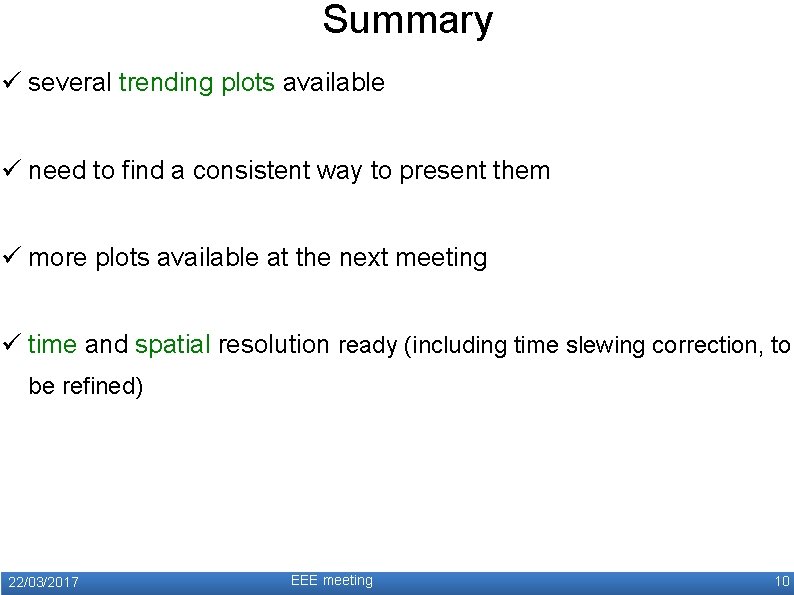 Summary

✓ several trending plots available

✓ need to find a consistent way to present them

✓ more plots available at the next meeting

✓ time and spatial resolution ready (including time slewing correction, to be refined)

22/03/2017 EEE meeting 10